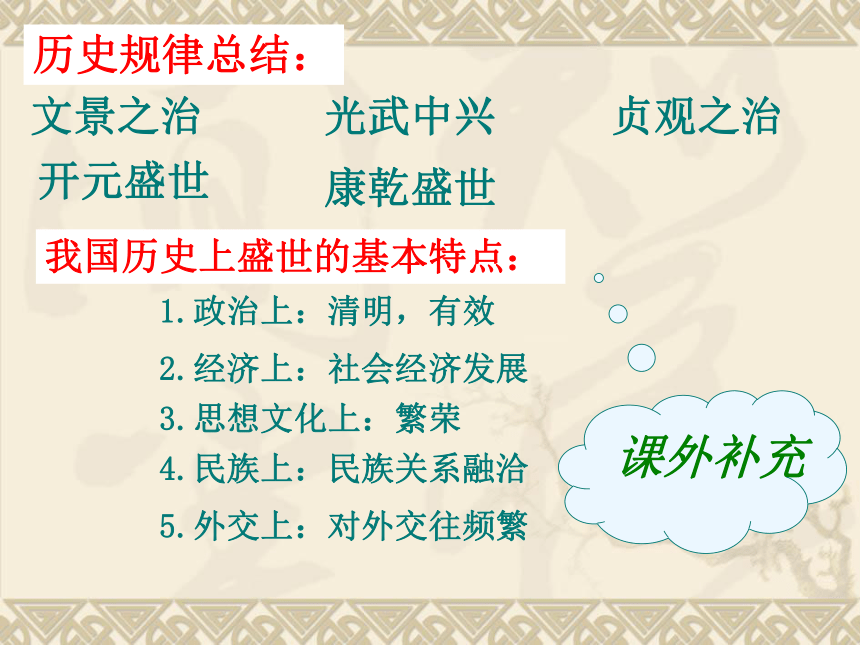 历史规律总结：

文景之治　光武中兴　贞观之治

开元盛世　康乾盛世

我国历史上盛世的基本特点：

1.政治上：清明，有效

2.经济上：社会经济发展

3.思想文化上：繁荣

4.民族上：民族关系融洽

5.外交上：对外交往频繁

课外补充